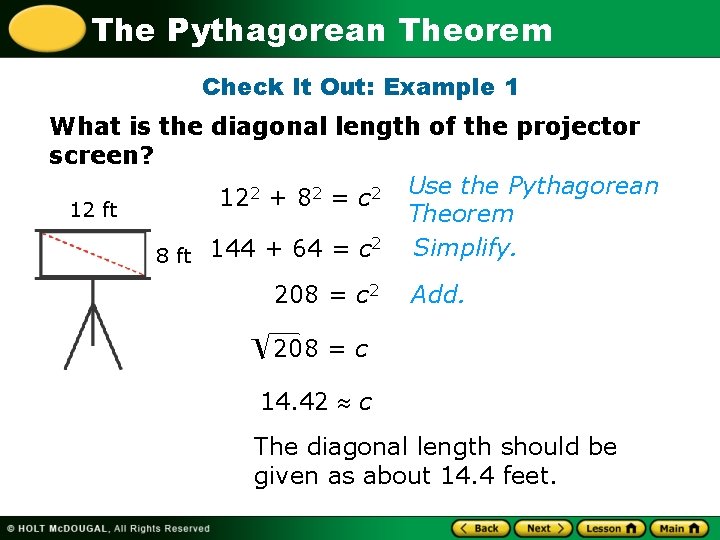 The Pythagorean Theorem

Check It Out: Example 1

What is the diagonal length of the projector screen?

12 ft

8 ft

$12^2 + 8^2 = c^2$ Use the Pythagorean Theorem

$144 + 64 = c^2$ Simplify.

$208 = c^2$ Add.

$\sqrt{208} = c$

$14.42 \approx c$

The diagonal length should be given as about 14.4 feet.

© HOLT McDOUGAL, All Rights Reserved

Back Next Lesson Main